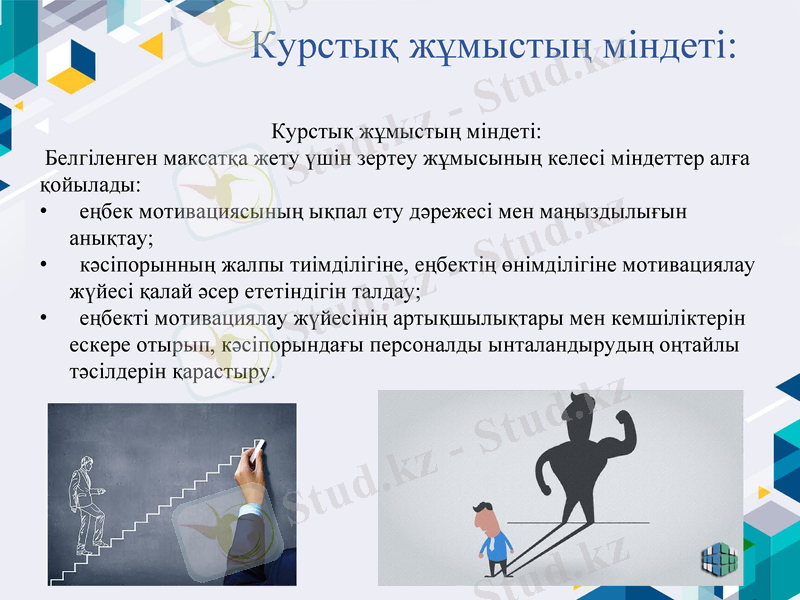 Курстық жұмыстың міндеті:

Курстық жұмыстың міндеті:
Белгіленген максатқа жету үшін зертеу жұмысының келесі міндеттер алға қойылады:
• еңбек мотивациясының ықпал ету дәрежесі мен маңыздылығын анықтау;
• кәсіпорынның жалпы тиімділігіне, еңбектің өнімділігіне мотивациялау жүйесі қалай әсер ететіндігін талдау;
• еңбекті мотивациялау жүйесінің артықшылықтары мен кемшіліктерін ескере отырып, кәсіпорындағы персоналды ынталандырудың оңтайлы тәсілдерін қарастыру.

Stud.kz - Stud.kz